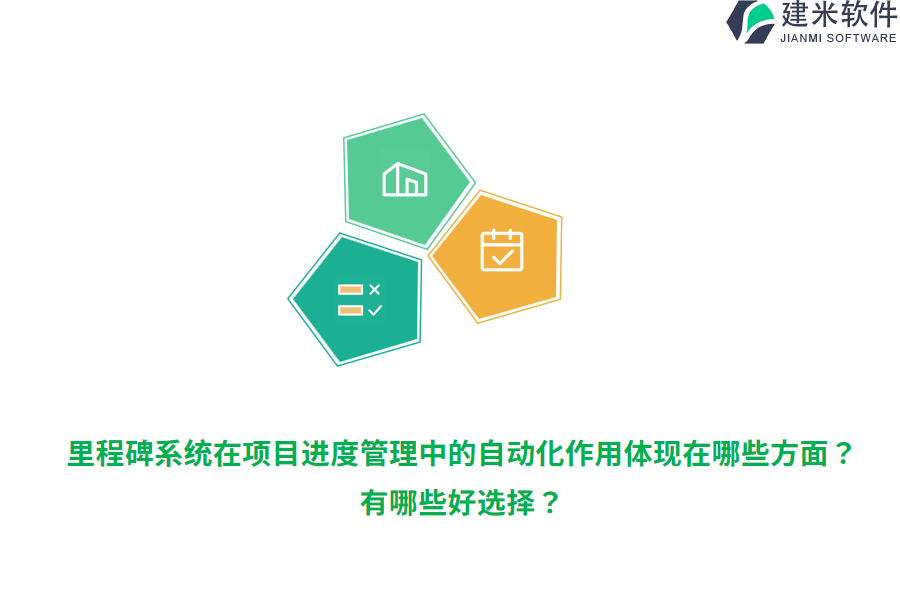 建米软件
JIANMI SOFTWARE

里程碑系统在项目进度管理中的自动化作用体现在哪些方面？有哪些好选择？